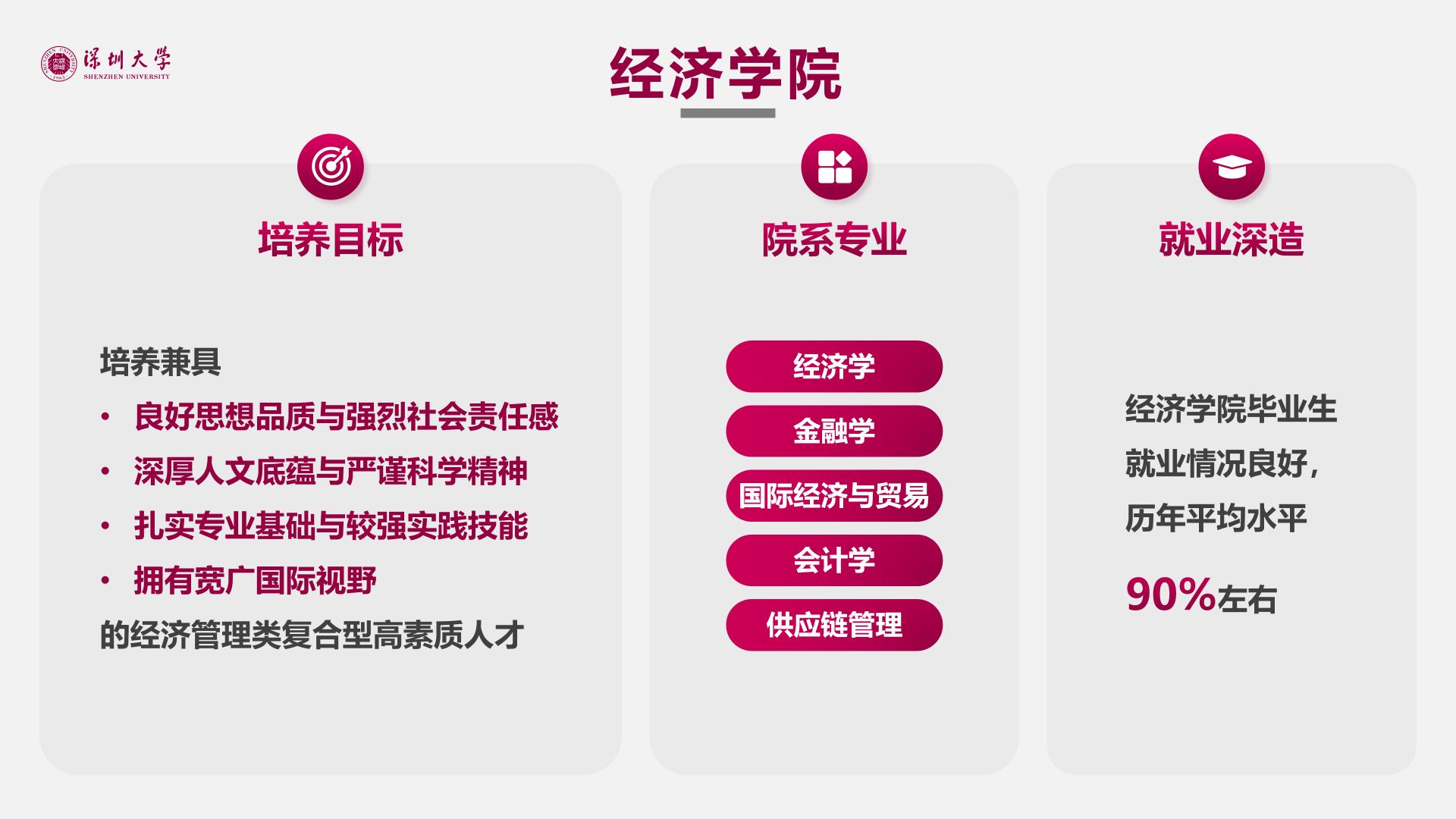 深圳大学
SHENZHEN UNIVERSITY

经济学院

培养目标

培养兼具
• 良好思想品质与强烈社会责任感
• 深厚人文底蕴与严谨科学精神
• 扎实专业基础与较强实践技能
• 拥有宽广国际视野
的经济管理类复合型高素质人才

院系专业

经济学
金融学
国际经济与贸易
会计学
供应链管理

就业深造

经济学院毕业生
就业情况良好，
历年平均水平
90%左右